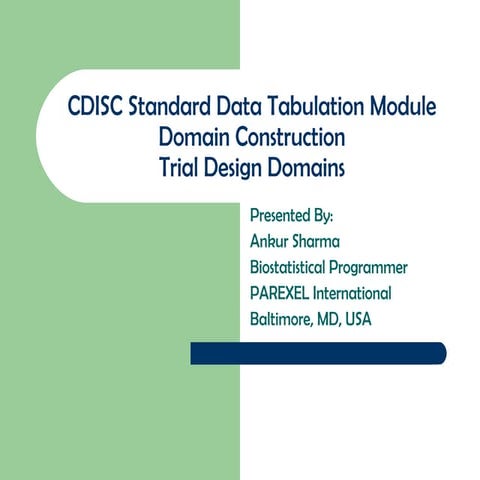 CDISC Standard Data Tabulation Module
Domain Construction
Trial Design Domains

Presented By:
Ankur Sharma
Biostatistical Programmer
PAREXEL International
Baltimore, MD, USA